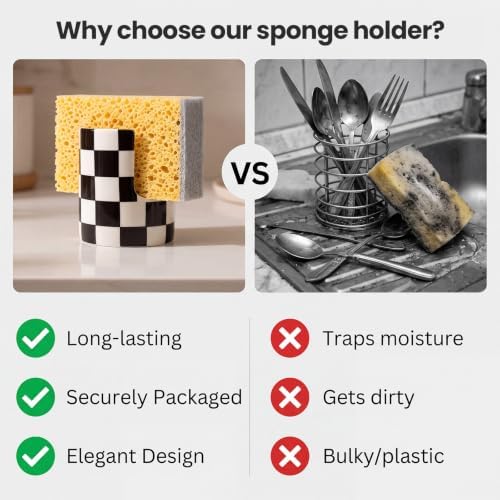 Why choose our sponge holder?

VS

Long-lasting

Securely Packaged

Elegant Design

Traps moisture

Gets dirty

Bulky/plastic